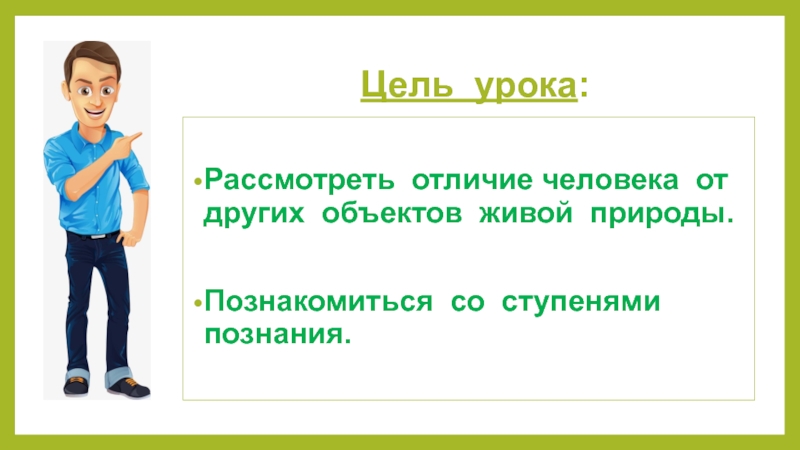 Цель урока:

•Рассмотреть отличие человека от других объектов живой природы.

•Познакомиться со ступенями познания.